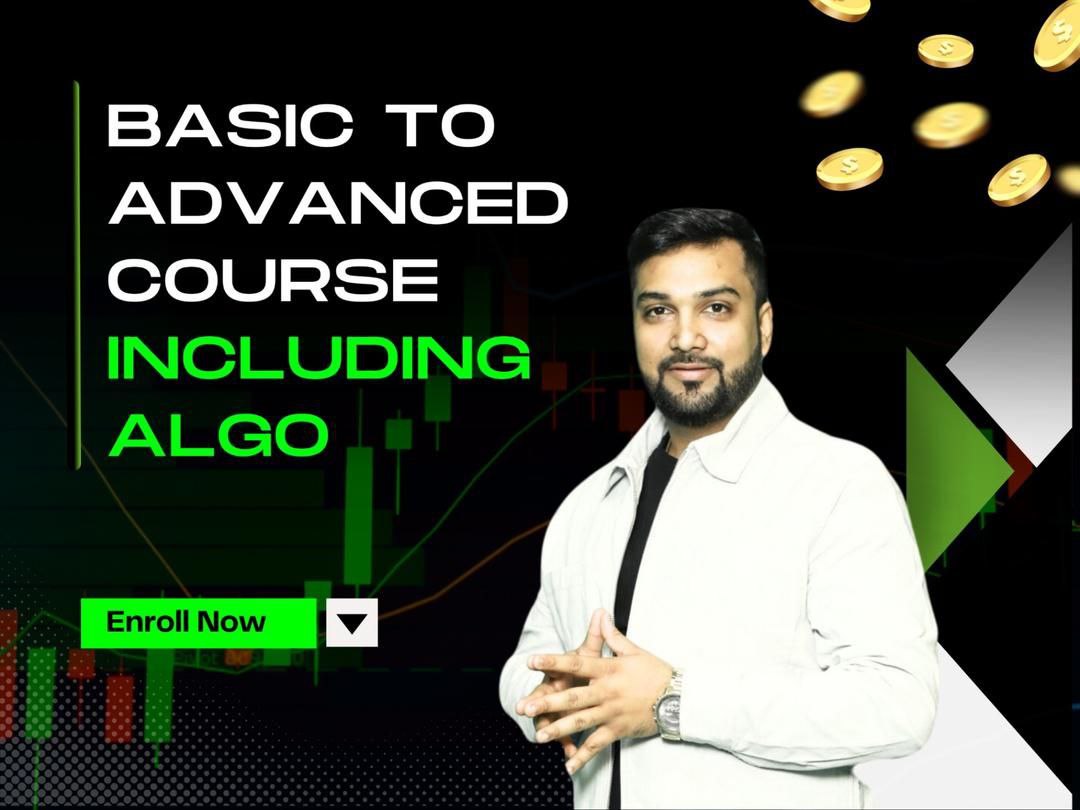 BASIC TO ADVANCED COURSE INCLUDING ALGO

Enroll Now